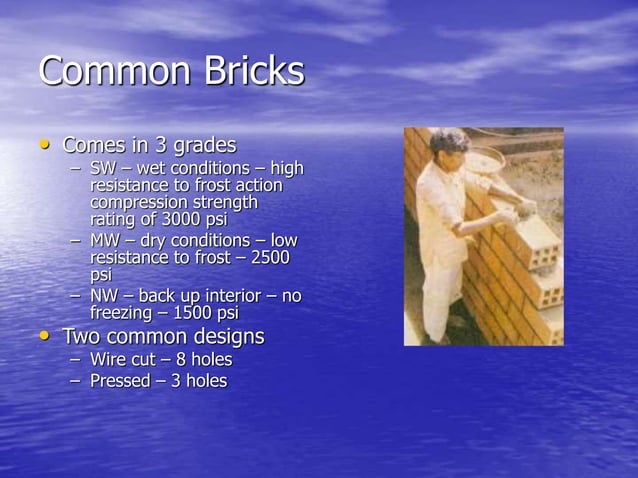 Common Bricks

• Comes in 3 grades
  – SW – wet conditions – high resistance to frost action compression strength rating of 3000 psi
  – MW – dry conditions – low resistance to frost – 2500 psi
  – NW – back up interior – no freezing – 1500 psi
• Two common designs
  – Wire cut – 8 holes
  – Pressed – 3 holes